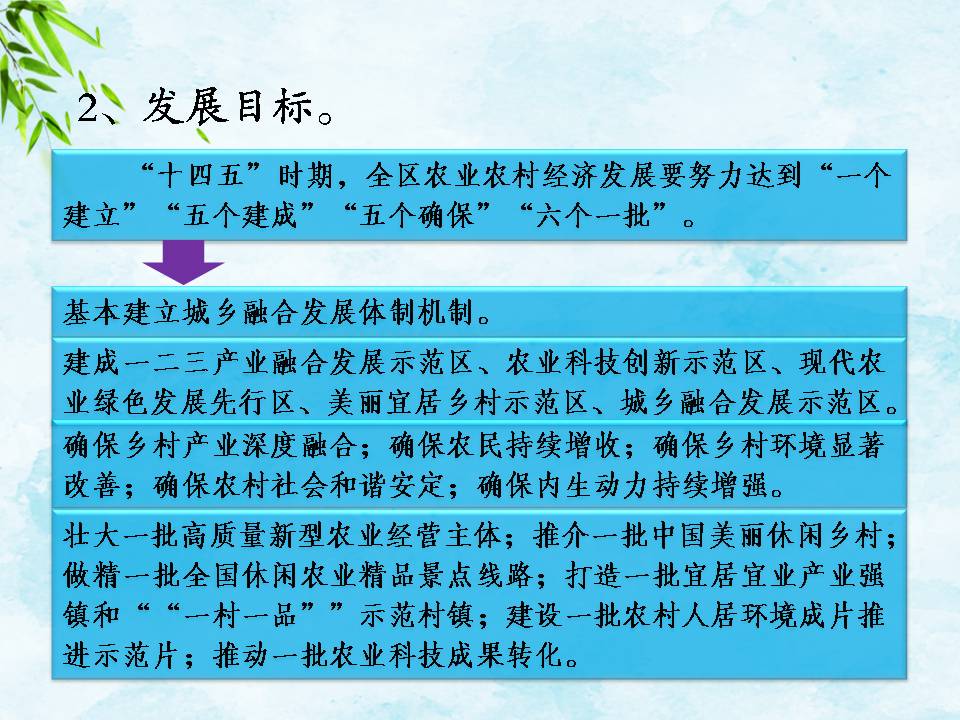 2、发展目标。

“十四五”时期，全区农业农村经济发展要努力达到“一个建立”“五个建成”“五个确保”“六个一批”。

基本建立城乡融合发展体制机制。

建成一二三产业融合发展示范区、农业科技创新示范区、现代农业绿色发展先行区、美丽宜居乡村示范区、城乡融合发展示范区。

确保乡村产业深度融合；确保农民持续增收；确保乡村环境显著改善；确保农村社会和谐安定；确保内生动力持续增强。

壮大一批高质量新型农业经营主体；推介一批中国美丽休闲乡村；做精一批全国休闲农业精品景点线路；打造一批宜居宜业产业强镇和““一村一品””示范村镇；建设一批农村人居环境成片推进示范片；推动一批农业科技成果转化。